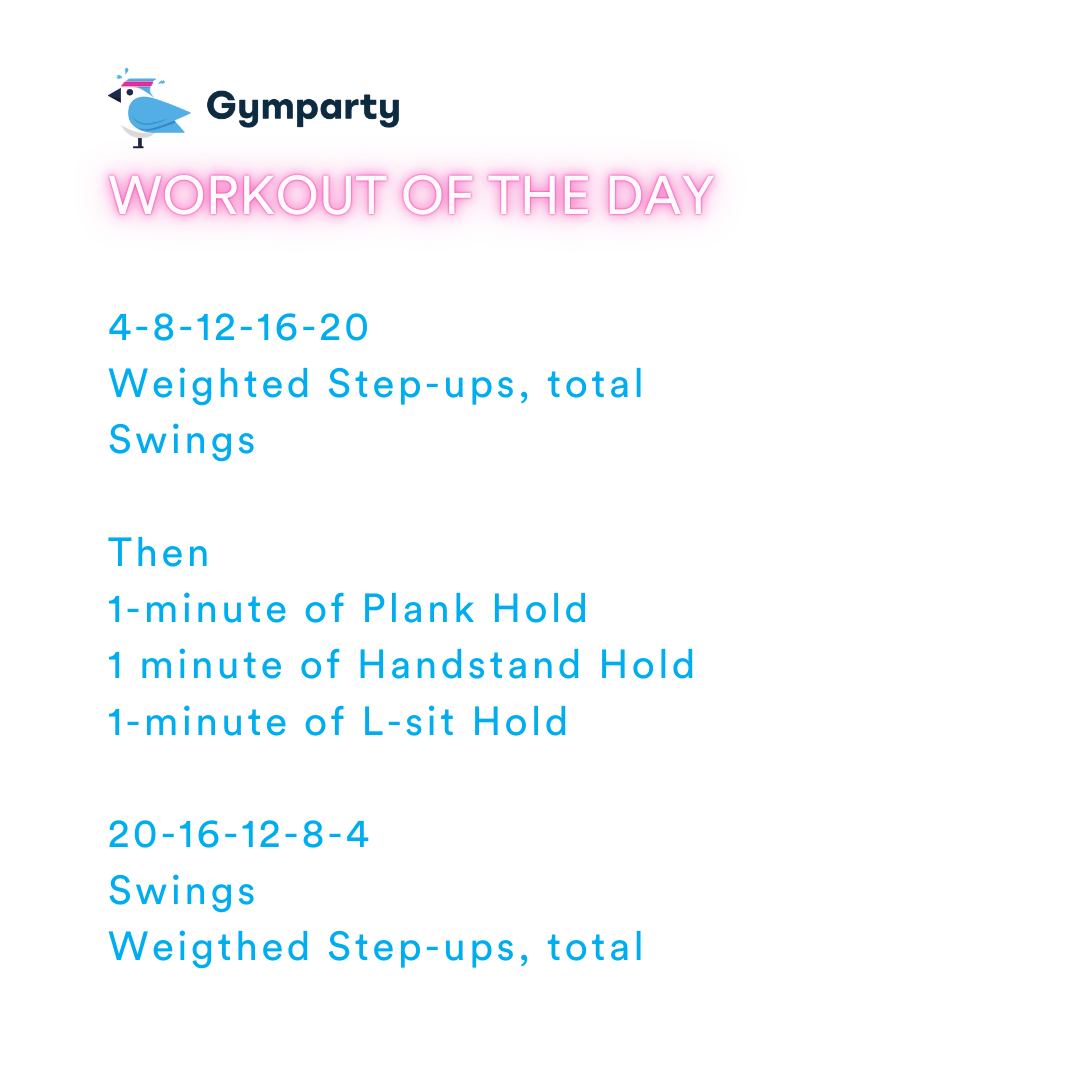 Gymparty

WORKOUT OF THE DAY

4-8-12-16-20
Weighted Step-ups, total
Swings

Then
1-minute of Plank Hold
1 minute of Handstand Hold
1-minute of L-sit Hold

20-16-12-8-4
Swings
Weigthed Step-ups, total